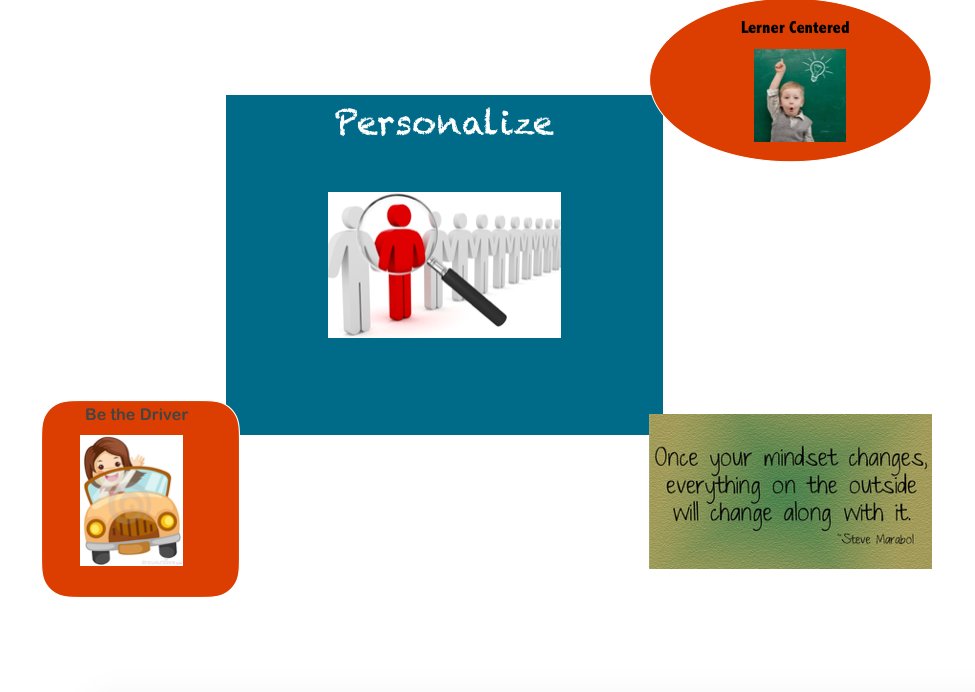 Lerner Centered

Personalize

Be the Driver

Once your mindset changes, everything on the outside will change along with it.
~Steve Marabol